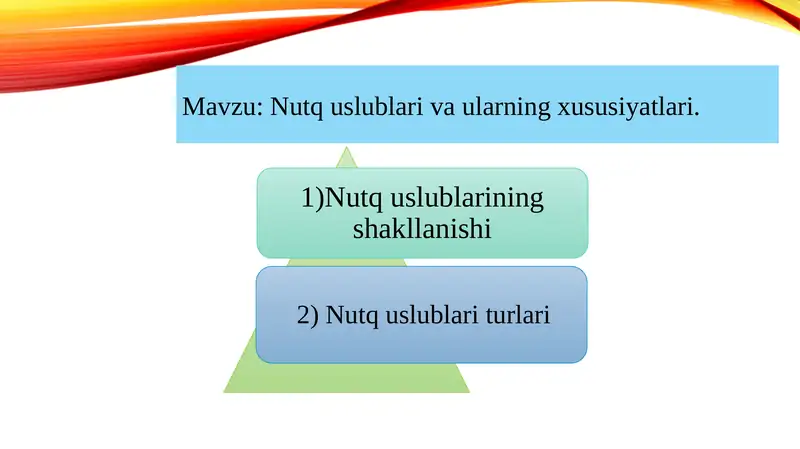 Mavzu: Nutq uslublari va ularning xususiyatlari.

1)Nutq uslublarining shakllanishi

2) Nutq uslublari turlari